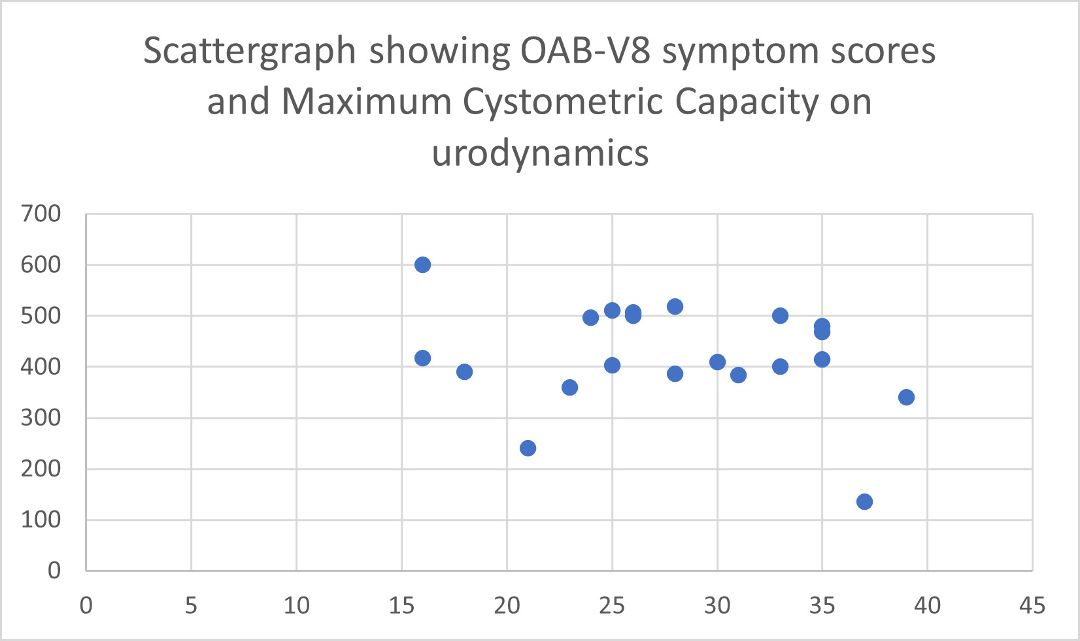 Scattergraph showing OAB-V8 symptom scores and Maximum Cystometric Capacity on urodynamics

700
600
500
400
300
200
100
0

0 5 10 15 20 25 30 35 40 45